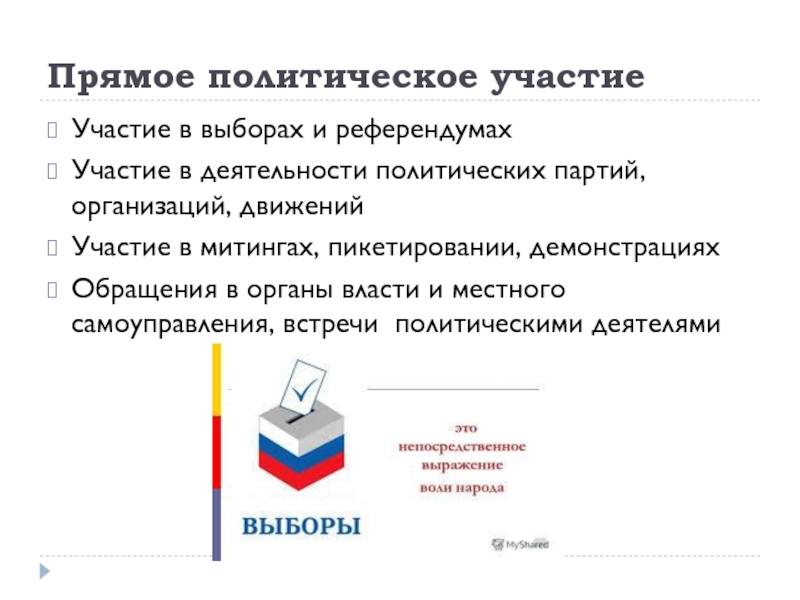 Прямое политическое участие

Участие в выборах и референдумах

Участие в деятельности политических партий, организаций, движений

Участие в митингах, пикетировании, демонстрациях

Обращения в органы власти и местного самоуправления, встречи политическими деятелями

ВЫБОРЫ

это непосредственное выражение воли народа

MyShared